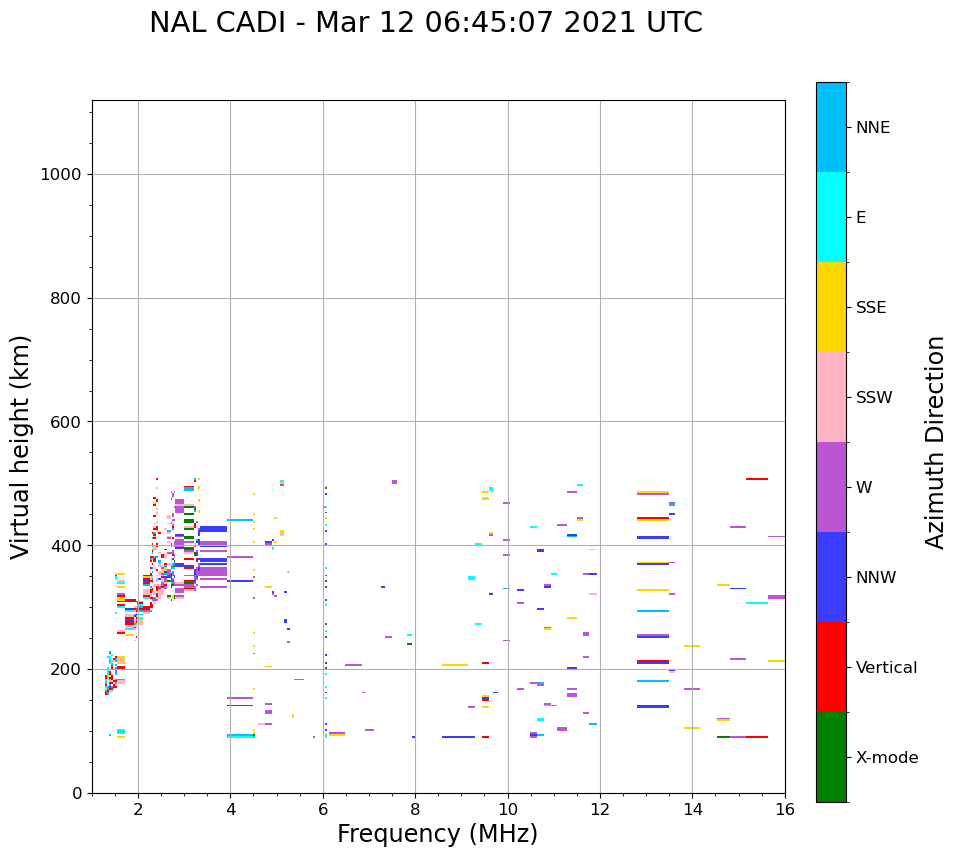 NAL CADI - Mar 12 06:45:07 2021 UTC

Virtual height (km)

1000
800
600
400
200
0

2
4
6
8
10
12
14
16

Frequency (MHz)

NNE
E
SSE
SSW
W
NNW
Vertical
X-mode

Azimuth Direction